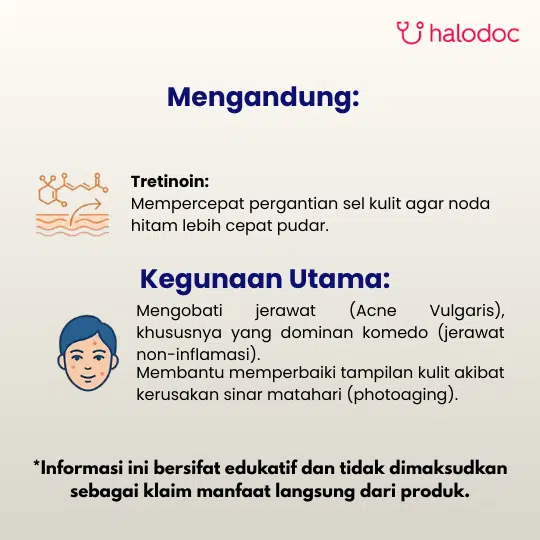 halodoc

Mengandung:

Tretinoin:
Mempercepat pergantian sel kulit agar noda hitam lebih cepat pudar.

Kegunaan Utama:

Mengobati jerawat (Acne Vulgaris), khususnya yang dominan komedo (jerawat non-inflamasi).
Membantu memperbaiki tampilan kulit akibat kerusakan sinar matahari (photoaging).

*Informasi ini bersifat edukatif dan tidak dimaksudkan sebagai klaim manfaat langsung dari produk.